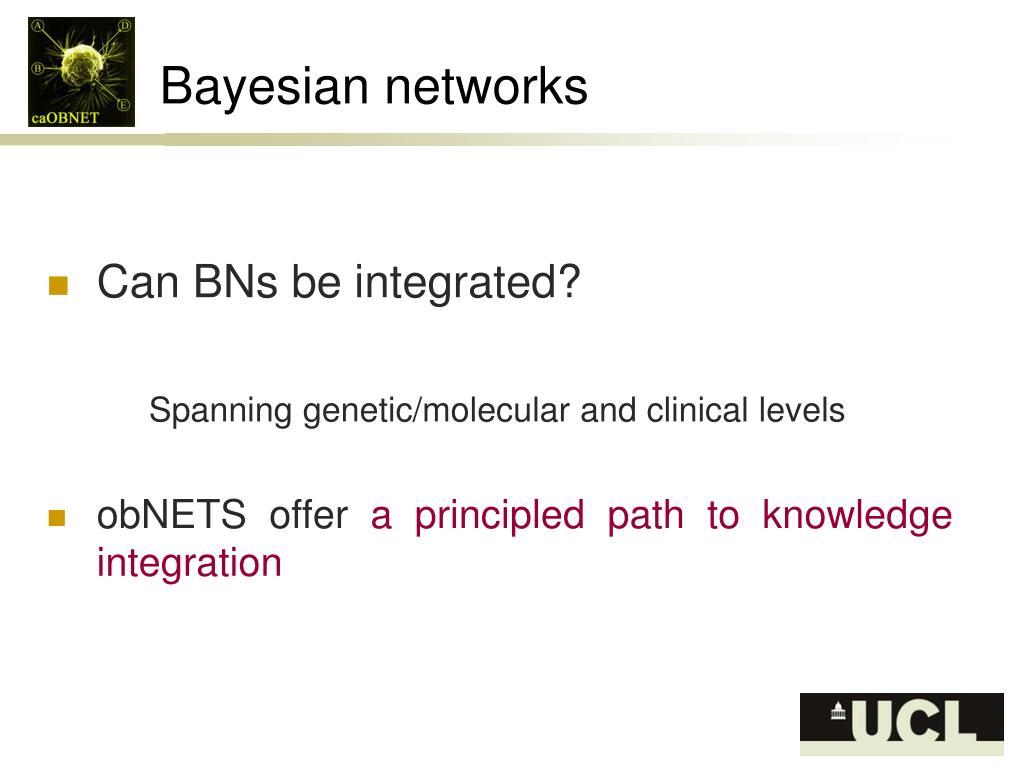 A
D
B
E
caOBNET

Bayesian networks

Can BNs be integrated?

Spanning genetic/molecular and clinical levels

obNETS offer a principled path to knowledge integration

UCL